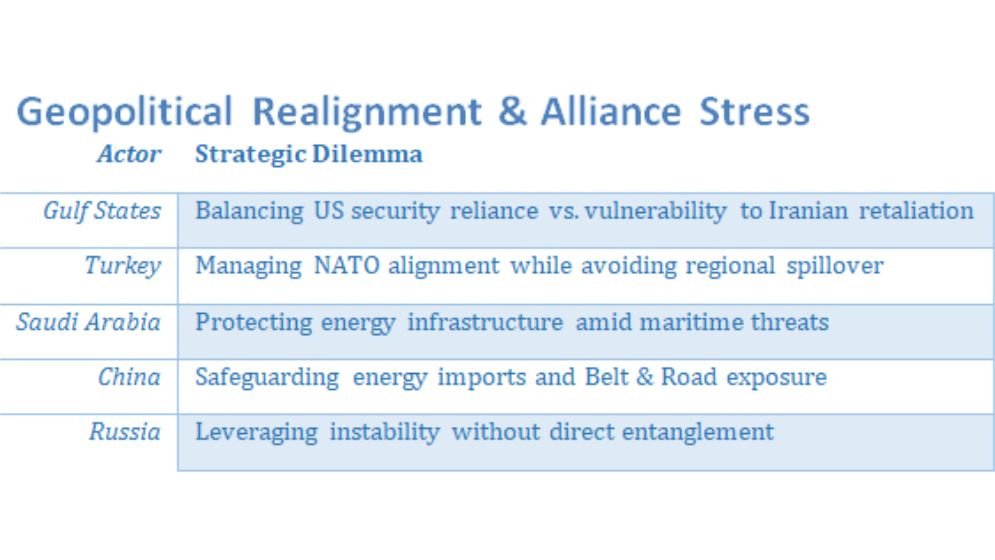 Geopolitical Realignment & Alliance Stress

| Actor | Strategic Dilemma |
|---|---|
| Gulf States | Balancing US security reliance vs. vulnerability to Iranian retaliation |
| Turkey | Managing NATO alignment while avoiding regional spillover |
| Saudi Arabia | Protecting energy infrastructure amid maritime threats |
| China | Safeguarding energy imports and Belt & Road exposure |
| Russia | Leveraging instability without direct entanglement |